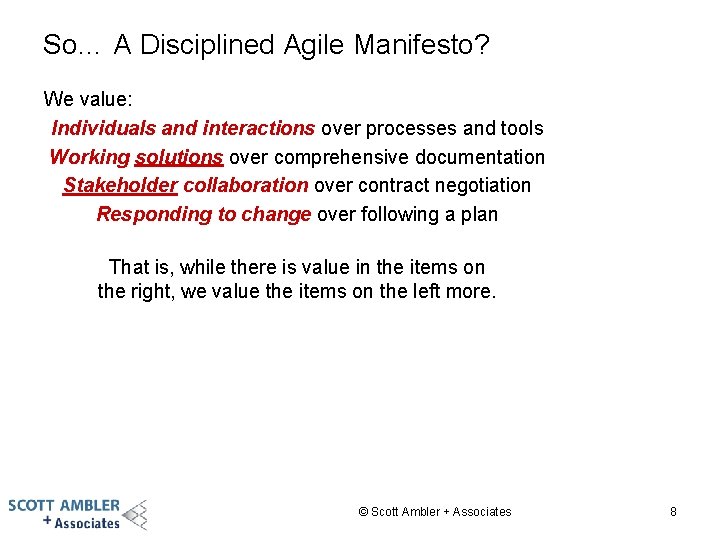 So… A Disciplined Agile Manifesto?

We value:

Individuals and interactions over processes and tools

Working solutions over comprehensive documentation

Stakeholder collaboration over contract negotiation

Responding to change over following a plan

That is, while there is value in the items on the right, we value the items on the left more.

SCOTT AMBLER + Associates

© Scott Ambler + Associates

8